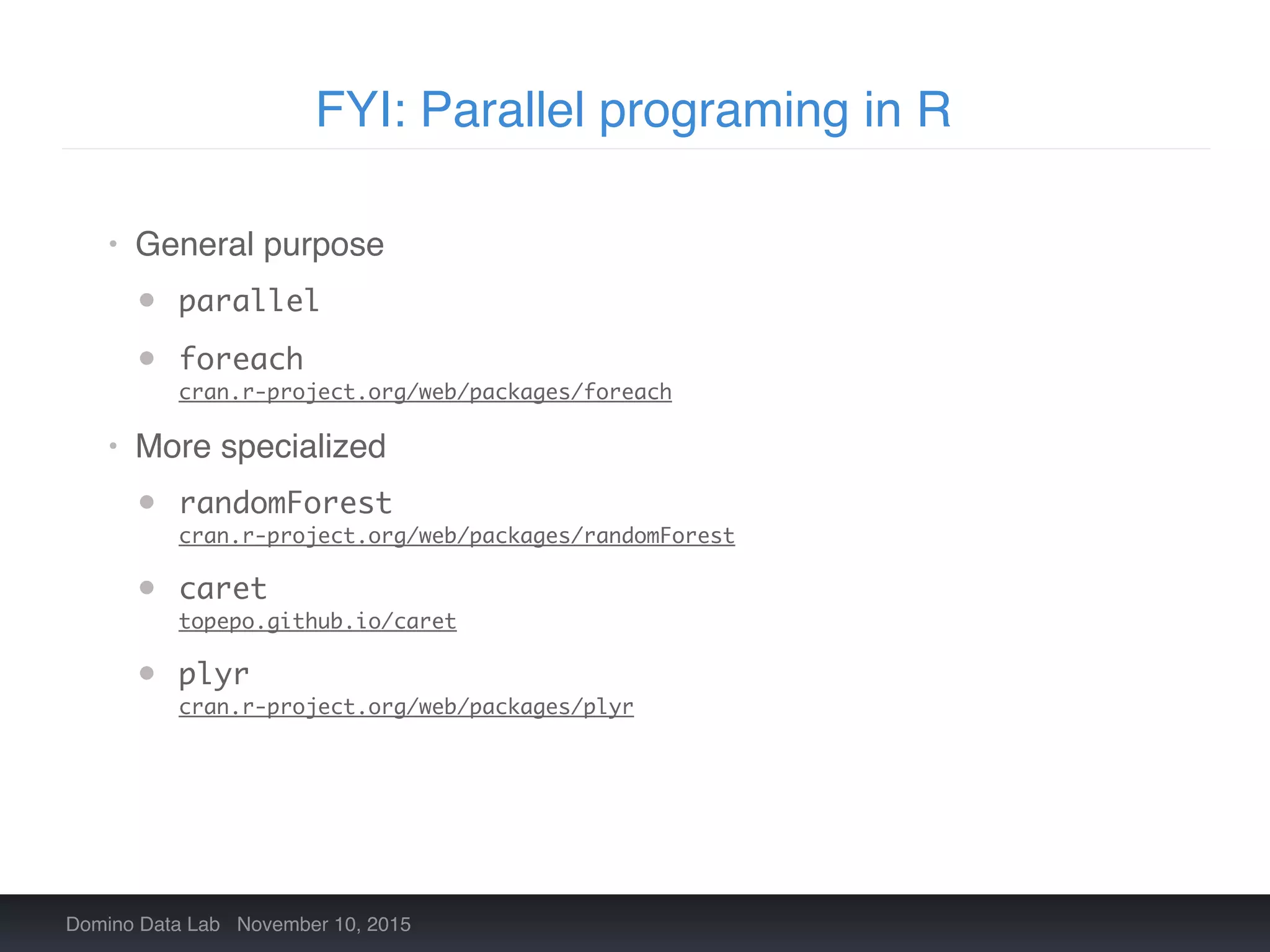 FYI: Parallel programing in R

• General purpose

• parallel

• foreach
cran.r-project.org/web/packages/foreach

• More specialized

• randomForest
cran.r-project.org/web/packages/randomForest

• caret
topepo.github.io/caret

• plyr
cran.r-project.org/web/packages/plyr

Domino Data Lab November 10, 2015